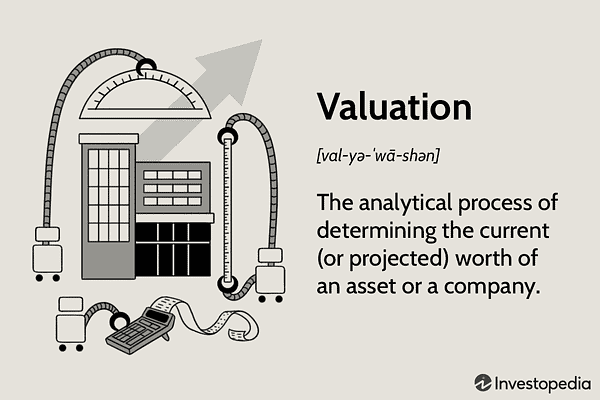 Valuation

[val-yə-ˈwā-shən]

The analytical process of determining the current (or projected) worth of an asset or a company.

Investopedia